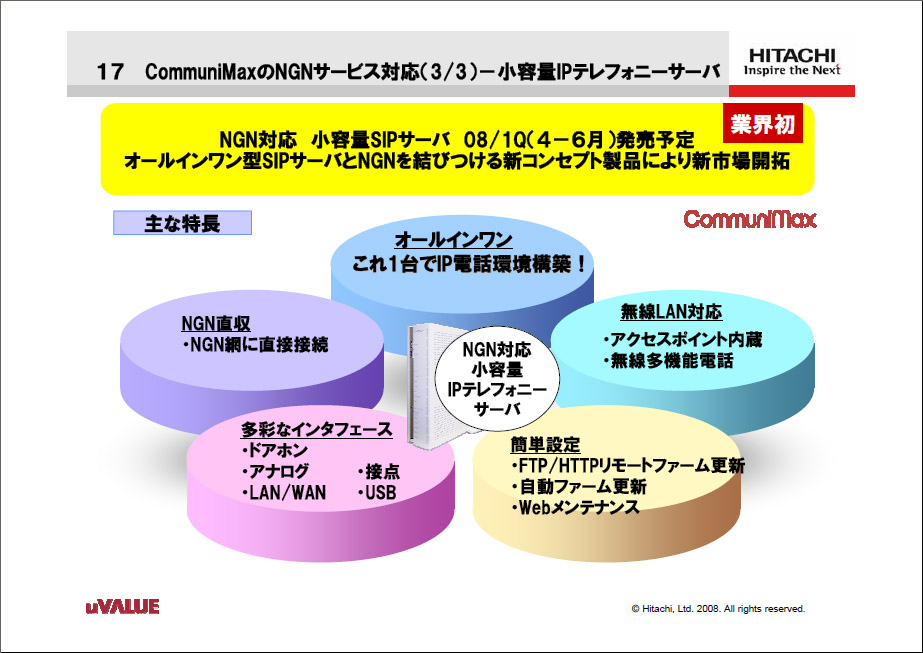 17　CommuniMaxのNGNサービス対応（3/3）－小容量IPテレフォニーサーバ

HITACHI
Inspire the Next

業界初

NGN対応　小容量SIPサーバ　08/1Q（4－6月）発売予定
オールインワン型SIPサーバとNGNを結びつける新コンセプト製品により新市場開拓

主な特長

CommuniMax

オールインワン
これ1台でIP電話環境構築！

NGN直収
・NGN網に直接接続

無線LAN対応
・アクセスポイント内蔵
・無線多機能電話

NGN対応
小容量
IPテレフォニー
サーバ

多彩なインタフェース
・ドアホン
・アナログ
・接点
・LAN/WAN
・USB

簡単設定
・FTP/HTTPリモートファーム更新
・自動ファーム更新
・Webメンテナンス

uVALUE

© Hitachi, Ltd. 2008. All rights reserved.